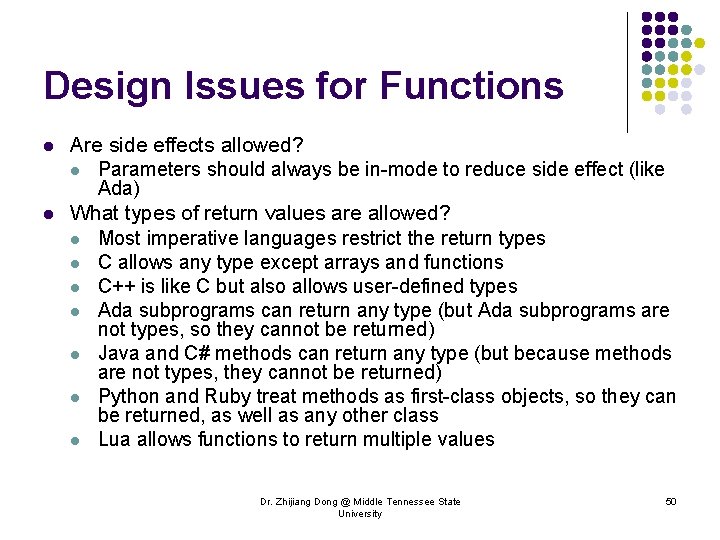 Design Issues for Functions

- Are side effects allowed?
  - Parameters should always be in-mode to reduce side effect (like Ada)
- What types of return values are allowed?
  - Most imperative languages restrict the return types
  - C allows any type except arrays and functions
  - C++ is like C but also allows user-defined types
  - Ada subprograms can return any type (but Ada subprograms are not types, so they cannot be returned)
  - Java and C# methods can return any type (but because methods are not types, they cannot be returned)
  - Python and Ruby treat methods as first-class objects, so they can be returned, as well as any other class
  - Lua allows functions to return multiple values

Dr. Zhijiang Dong @ Middle Tennessee State University

50